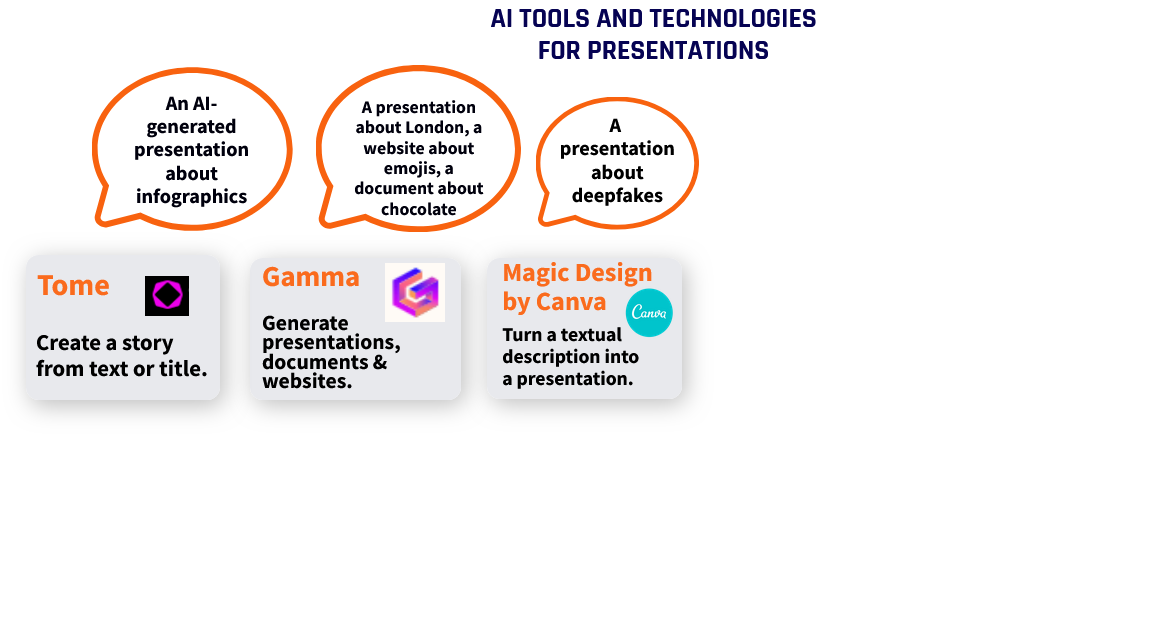 AI TOOLS AND TECHNOLOGIES
FOR PRESENTATIONS

An AI-generated presentation about infographics

A presentation about London, a website about emojis, a document about chocolate

A presentation about deepfakes

Tome

Create a story from text or title.

Gamma

Generate presentations, documents & websites.

Magic Design by Canva

Canva

Turn a textual description into a presentation.